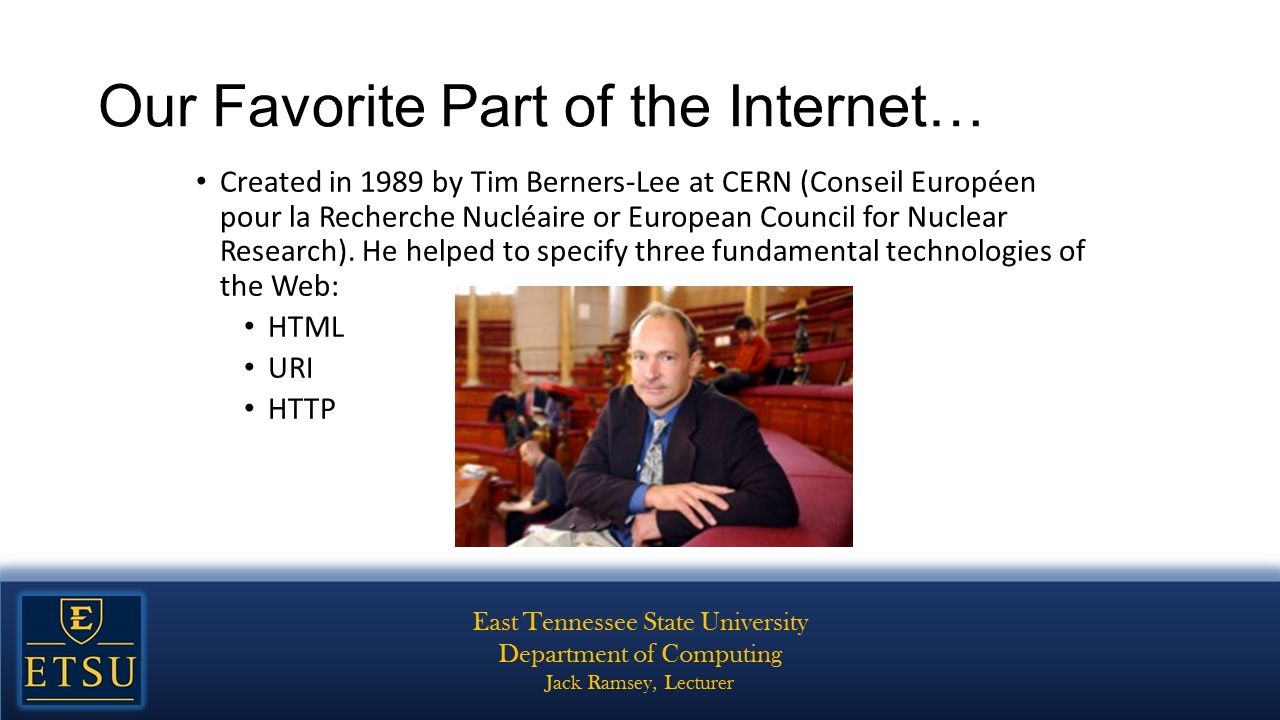 Our Favorite Part of the Internet…

• Created in 1989 by Tim Berners-Lee at CERN (Conseil Européen pour la Recherche Nucléaire or European Council for Nuclear Research). He helped to specify three fundamental technologies of the Web:
  • HTML
  • URI
  • HTTP

E
ETSU

East Tennessee State University
Department of Computing
Jack Ramsey, Lecturer